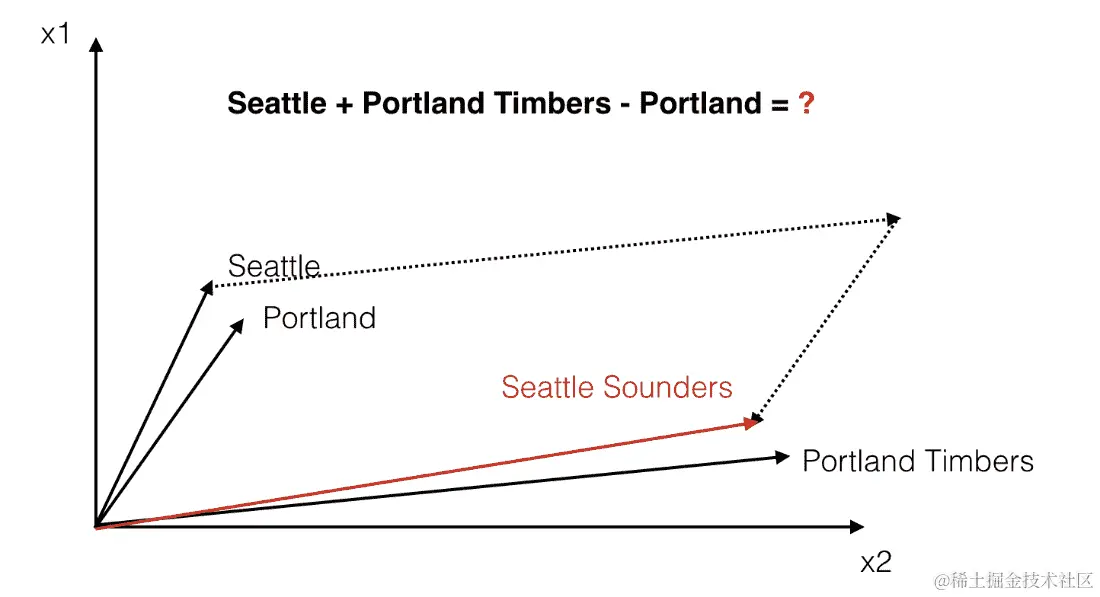 x1

Seattle + Portland Timbers - Portland = ?

Seattle

Portland

Seattle Sounders

Portland Timbers

x2

@稀土掘金技术社区